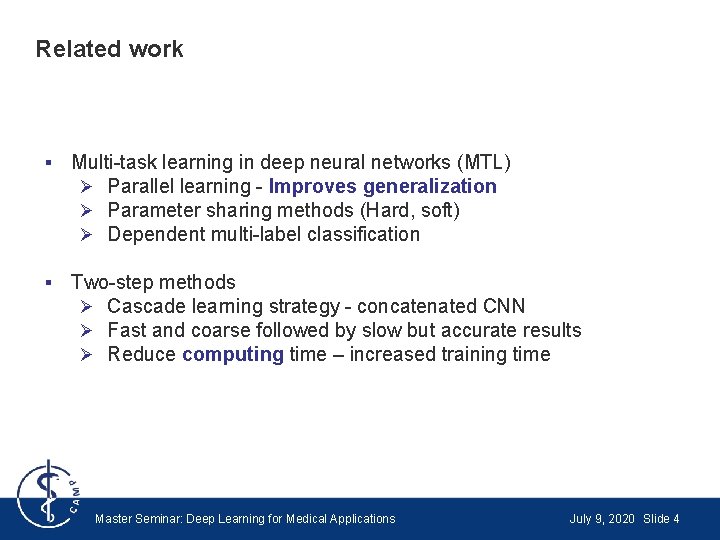 Related work

▪ Multi-task learning in deep neural networks (MTL)
➢ Parallel learning - Improves generalization
➢ Parameter sharing methods (Hard, soft)
➢ Dependent multi-label classification

▪ Two-step methods
➢ Cascade learning strategy - concatenated CNN
➢ Fast and coarse followed by slow but accurate results
➢ Reduce computing time – increased training time

CAMP

Master Seminar: Deep Learning for Medical Applications

July 9, 2020 Slide 4